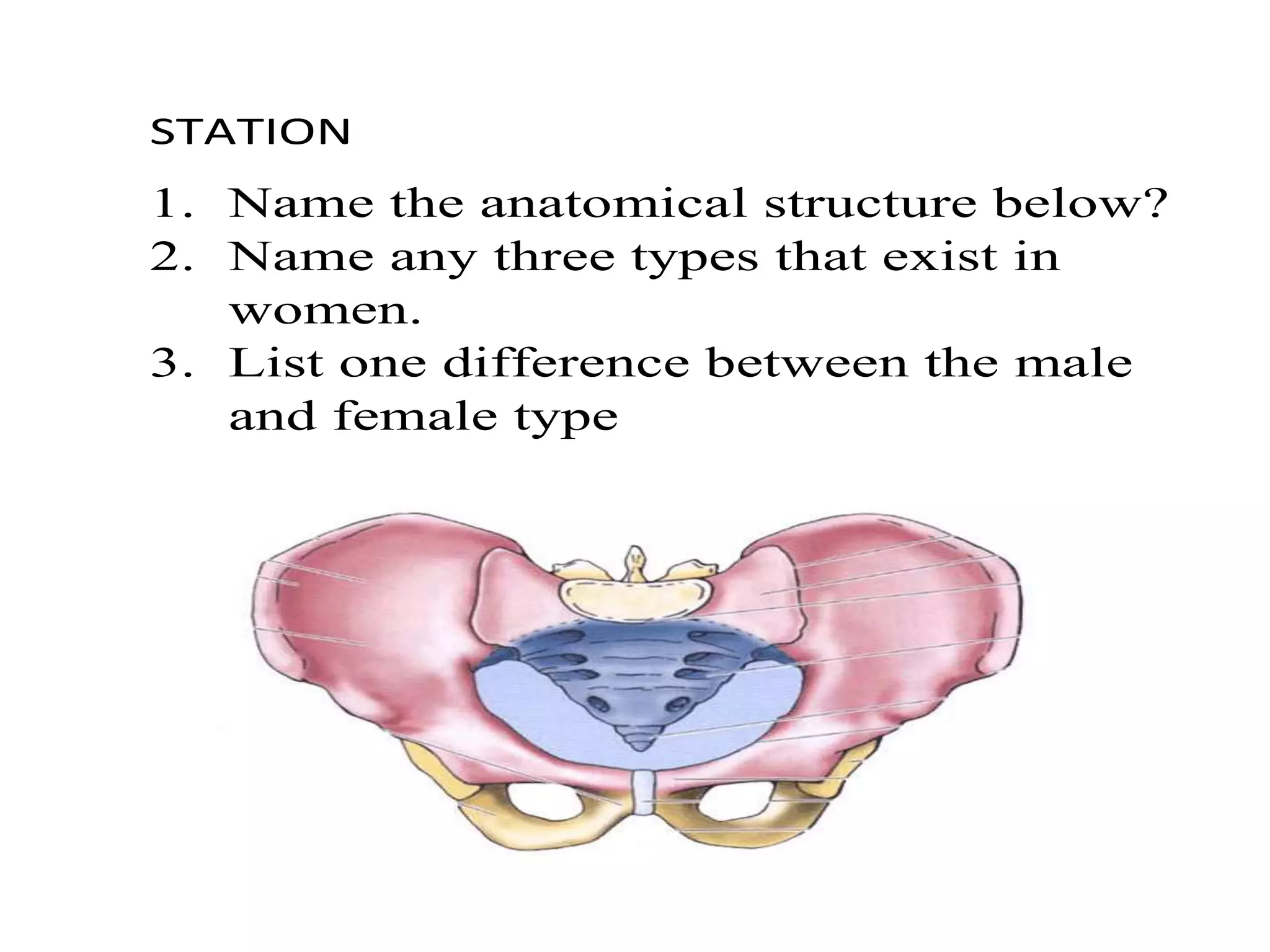 STATION

1. Name the anatomical structure below?
2. Name any three types that exist in women.
3. List one difference between the male and female type